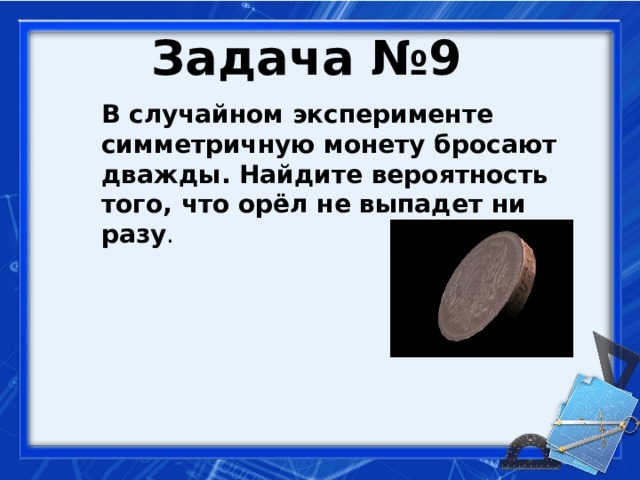 Задача №9

В случайном эксперименте симметричную монету бросают дважды. Найдите вероятность того, что орёл не выпадет ни разу.